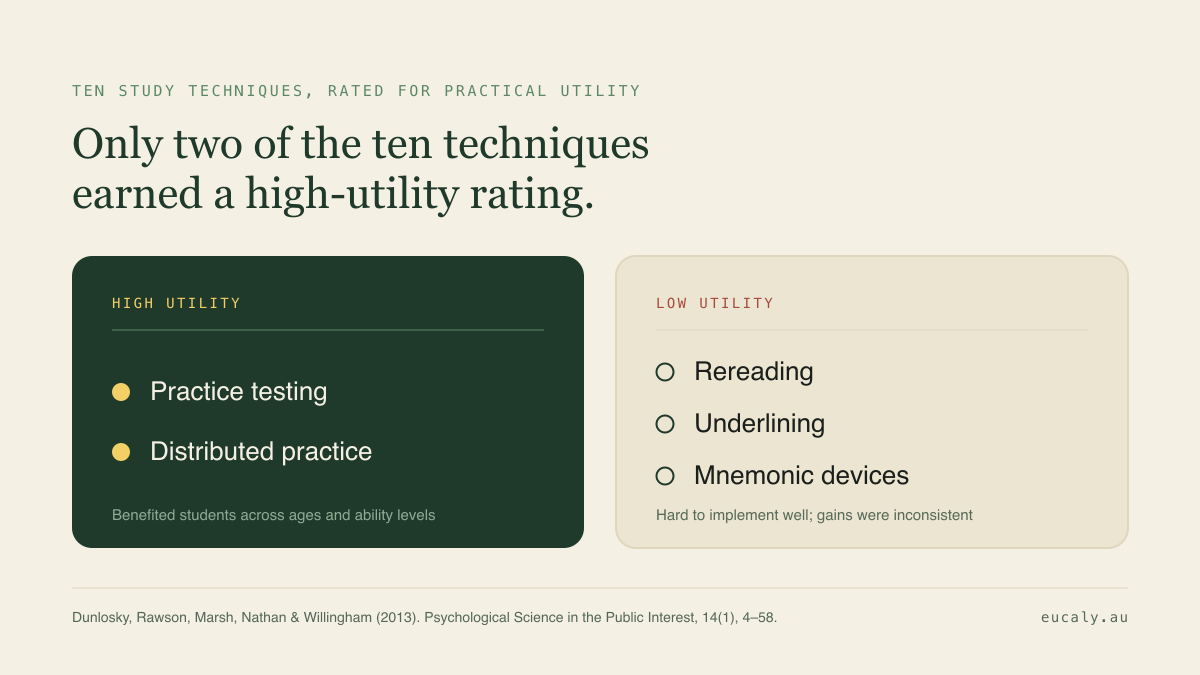 TEN STUDY TECHNIQUES, RATED FOR PRACTICAL UTILITY

Only two of the ten techniques earned a high-utility rating.

HIGH UTILITY

Practice testing

Distributed practice

Benefited students across ages and ability levels

LOW UTILITY

Rereading

Underlining

Mnemonic devices

Hard to implement well; gains were inconsistent

Dunlosky, Rawson, Marsh, Nathan & Willingham (2013). Psychological Science in the Public Interest, 14(1), 4–58.

eucaly.au